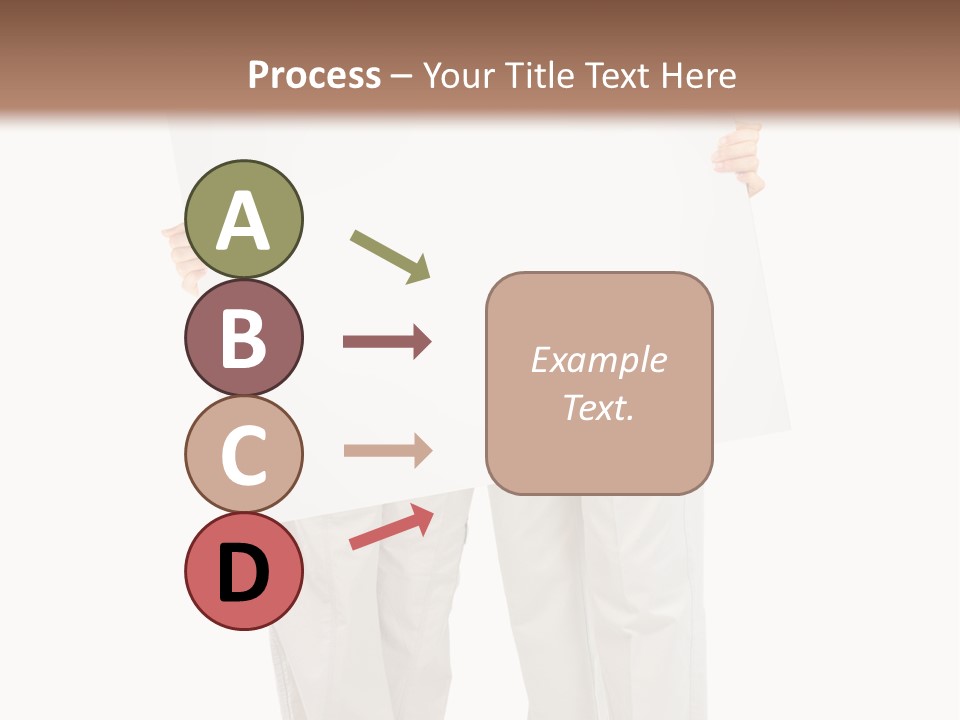 Process – Your Title Text Here

A

B

C

D

Example Text.